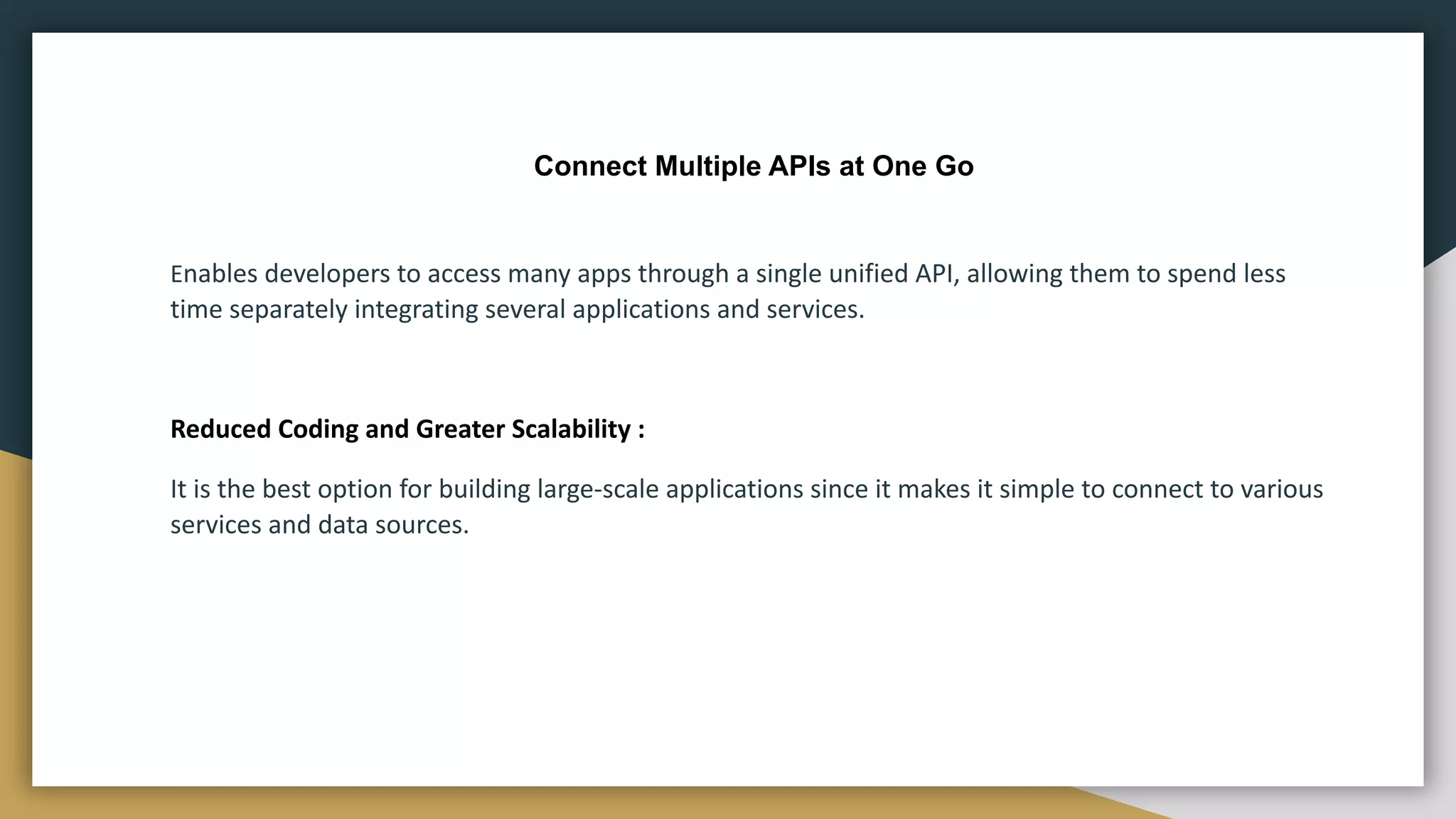 Connect Multiple APIs at One Go

Enables developers to access many apps through a single unified API, allowing them to spend less time separately integrating several applications and services.

Reduced Coding and Greater Scalability :

It is the best option for building large-scale applications since it makes it simple to connect to various services and data sources.